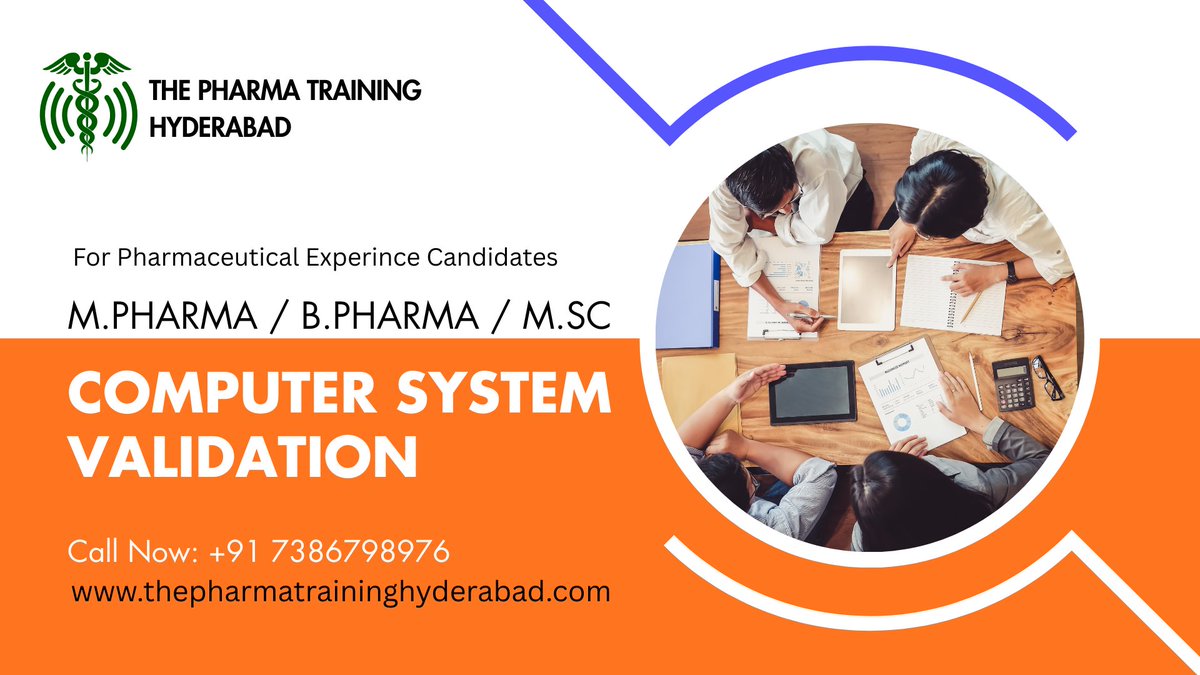 THE PHARMA TRAINING HYDERABAD

For Pharmaceutical Experince Candidates

M.PHARMA / B.PHARMA / M.SC

COMPUTER SYSTEM VALIDATION

Call Now: +91 7386798976

www.thepharmatraininghyderabad.com